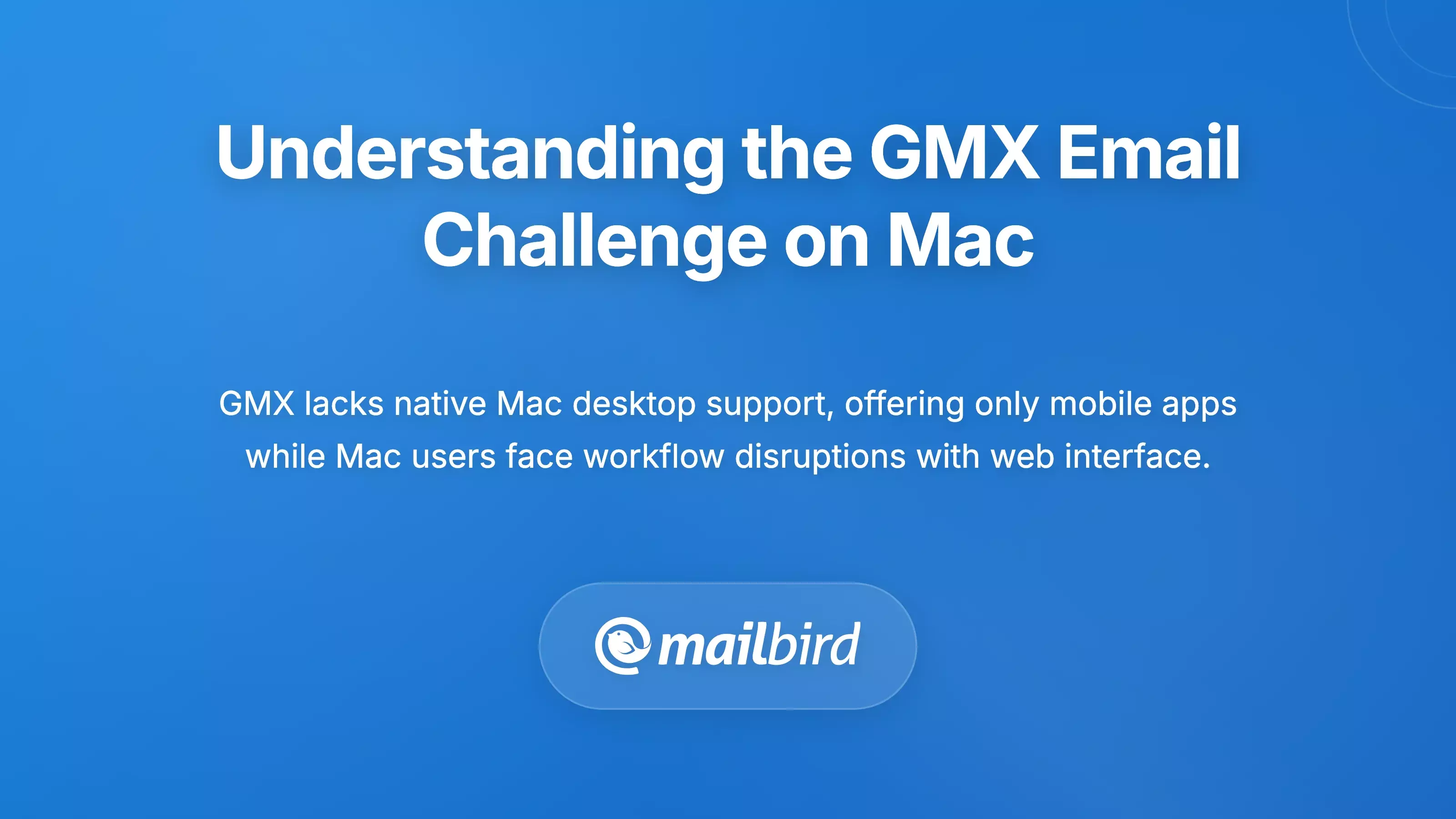 Understanding the GMX Email Challenge on Mac

GMX lacks native Mac desktop support, offering only mobile apps while Mac users face workflow disruptions with web interface.

mailbird